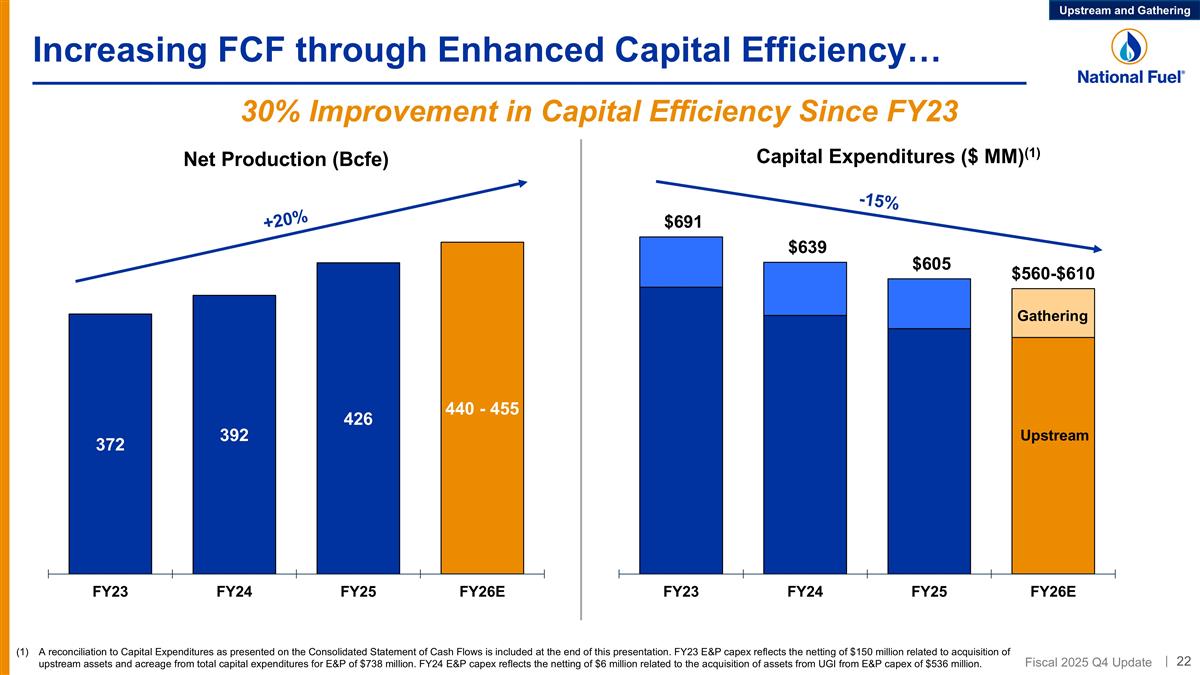 Upstream and Gathering

Increasing FCF through Enhanced Capital Efficiency…

National Fuel®

30% Improvement in Capital Efficiency Since FY23

Net Production (Bcfe)

+20%

372

392

426

440 - 455

FY23 FY24 FY25 FY26E

Capital Expenditures ($ MM)$^{(1)}$

-15%

$691

$639

$605

$560-$610

Gathering

Upstream

FY23 FY24 FY25 FY26E

(1) A reconciliation to Capital Expenditures as presented on the Consolidated Statement of Cash Flows is included at the end of this presentation. FY23 E&P capex reflects the netting of $150 million related to acquisition of upstream assets and acreage from total capital expenditures for E&P of $738 million. FY24 E&P capex reflects the netting of $6 million related to the acquisition of assets from UGI from E&P capex of $536 million.

Fiscal 2025 Q4 Update | 22